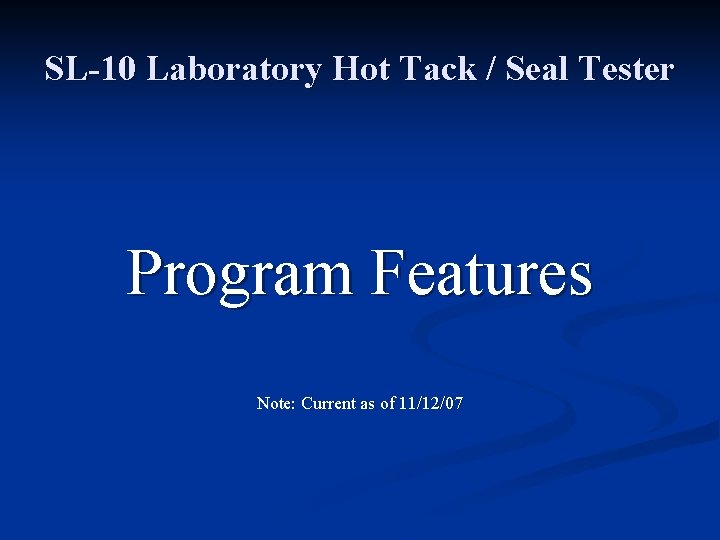 SL-10 Laboratory Hot Tack / Seal Tester

Program Features

Note: Current as of 11/12/07